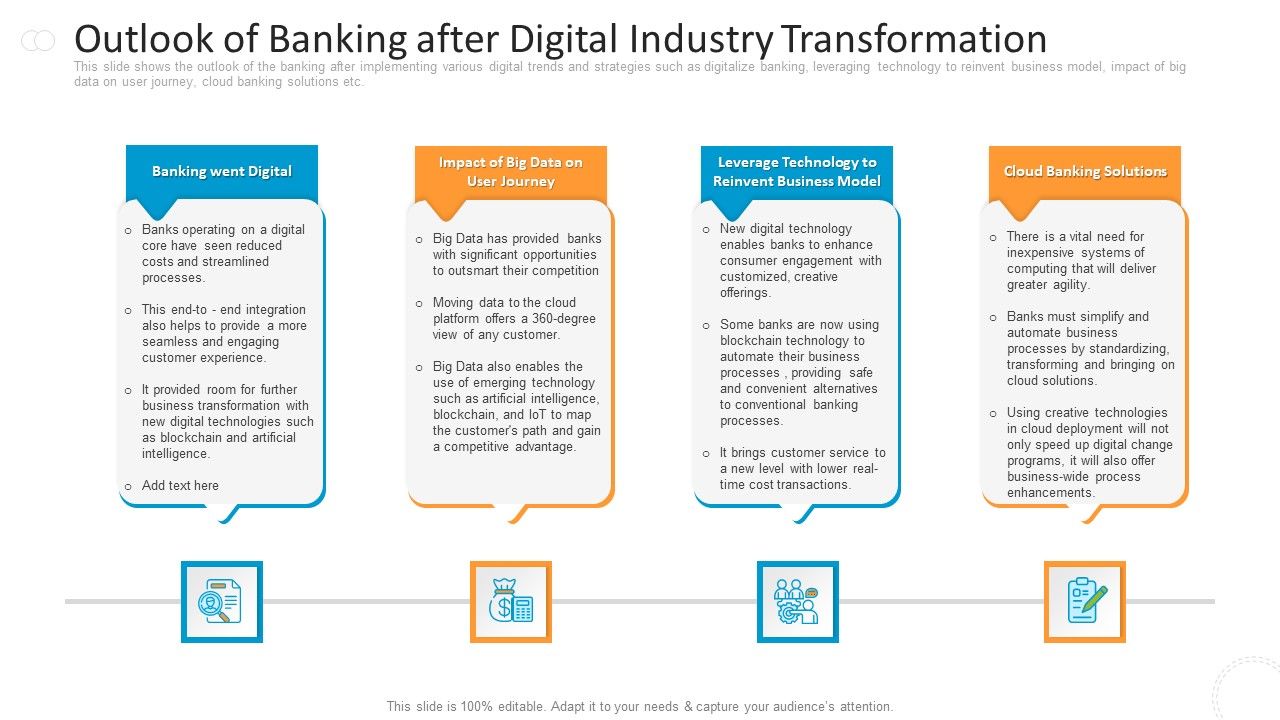 Outlook of Banking after Digital Industry Transformation

This slide shows the outlook of the banking after implementing various digital trends and strategies such as digitalize banking, leveraging technology to reinvent business model, impact of big data on user journey, cloud banking solutions etc.

Banking went Digital

o Banks operating on a digital core have seen reduced costs and streamlined processes.

o This end-to - end integration also helps to provide a more seamless and engaging customer experience.

o It provided room for further business transformation with new digital technologies such as blockchain and artificial intelligence.

o Add text here

Impact of Big Data on User Journey

o Big Data has provided banks with significant opportunities to outsmart their competition

o Moving data to the cloud platform offers a 360-degree view of any customer.

o Big Data also enables the use of emerging technology such as artificial intelligence, blockchain, and IoT to map the customer's path and gain a competitive advantage.

Leverage Technology to Reinvent Business Model

o New digital technology enables banks to enhance consumer engagement with customized, creative offerings.

o Some banks are now using blockchain technology to automate their business processes , providing safe and convenient alternatives to conventional banking processes.

o It brings customer service to a new level with lower real-time cost transactions.

Cloud Banking Solutions

o There is a vital need for inexpensive systems of computing that will deliver greater agility.

o Banks must simplify and automate business processes by standardizing, transforming and bringing on cloud solutions.

o Using creative technologies in cloud deployment will not only speed up digital change programs, it will also offer business-wide process enhancements.

This slide is 100% editable. Adapt it to your needs & capture your audience's attention.